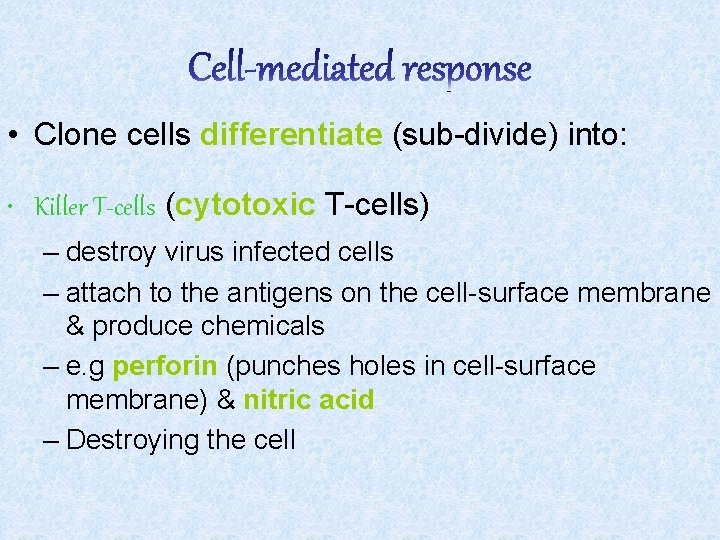 Cell-mediated response

• Clone cells differentiate (sub-divide) into:

• Killer T-cells (cytotoxic T-cells)

– destroy virus infected cells

– attach to the antigens on the cell-surface membrane & produce chemicals

– e.g perforin (punches holes in cell-surface membrane) & nitric acid

– Destroying the cell